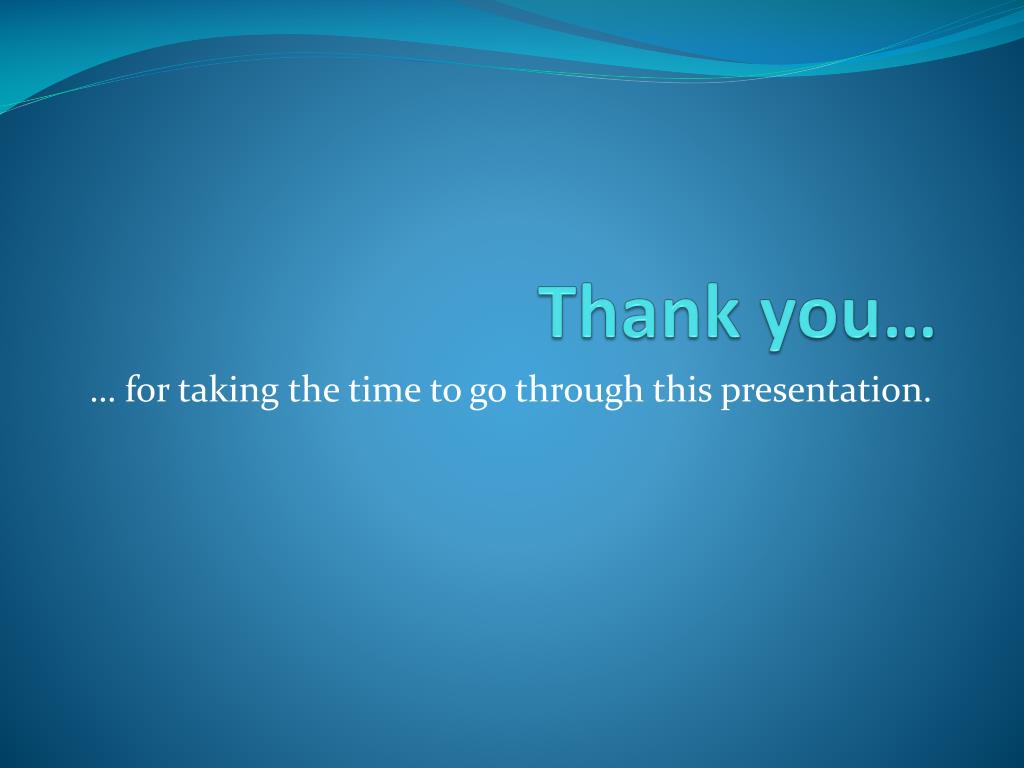 Thank you…

… for taking the time to go through this presentation.